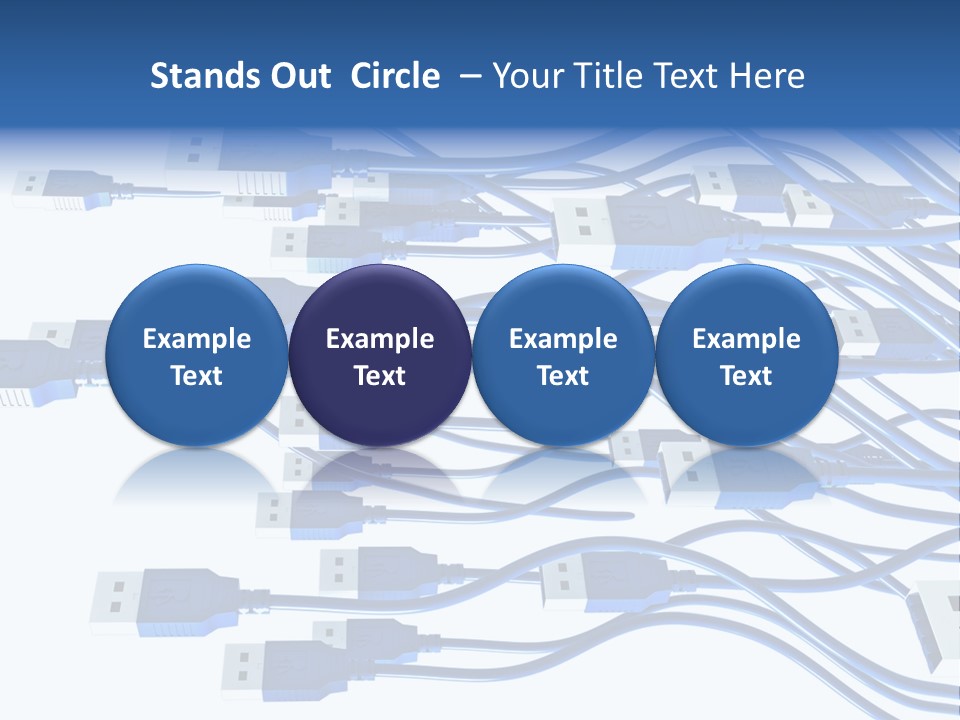 Stands Out Circle – Your Title Text Here

Example Text

Example Text

Example Text

Example Text